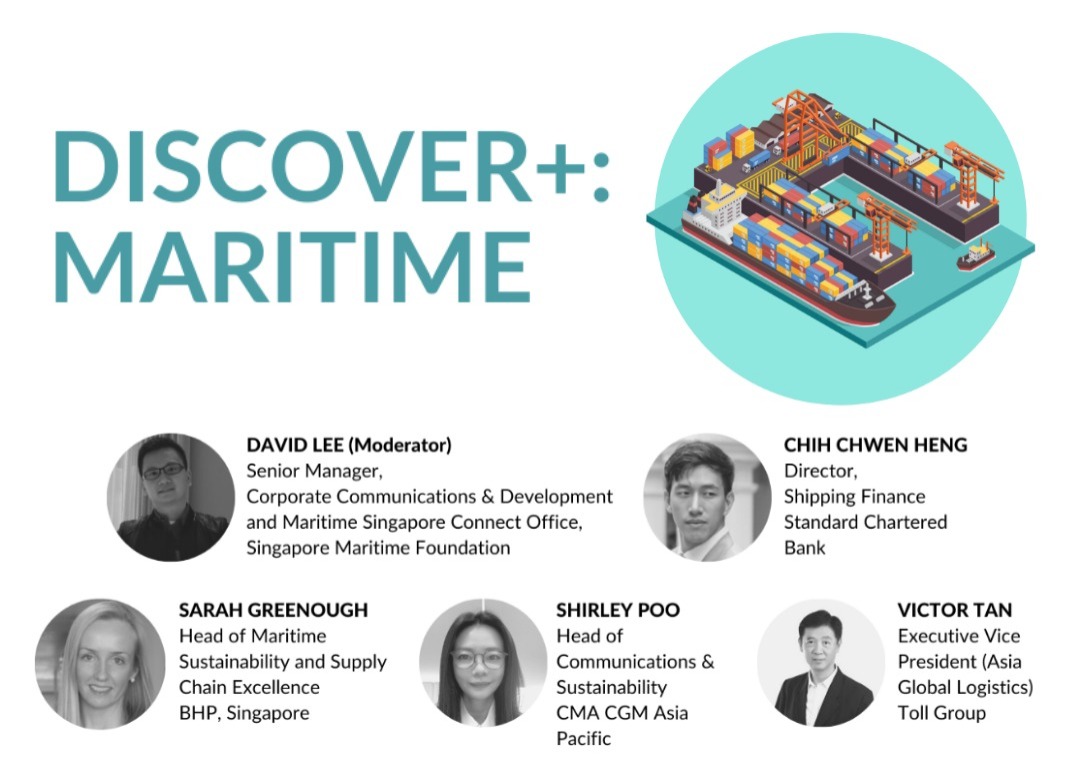 DISCOVER+: MARITIME

DAVID LEE (Moderator)
Senior Manager, Corporate Communications & Development and Maritime Singapore Connect Office, Singapore Maritime Foundation

CHIH CHWEN HENG
Director, Shipping Finance Standard Chartered Bank

SARAH GREENOUGH
Head of Maritime Sustainability and Supply Chain Excellence BHP, Singapore

SHIRLEY POO
Head of Communications & Sustainability CMA CGM Asia Pacific

VICTOR TAN
Executive Vice President (Asia Global Logistics) Toll Group